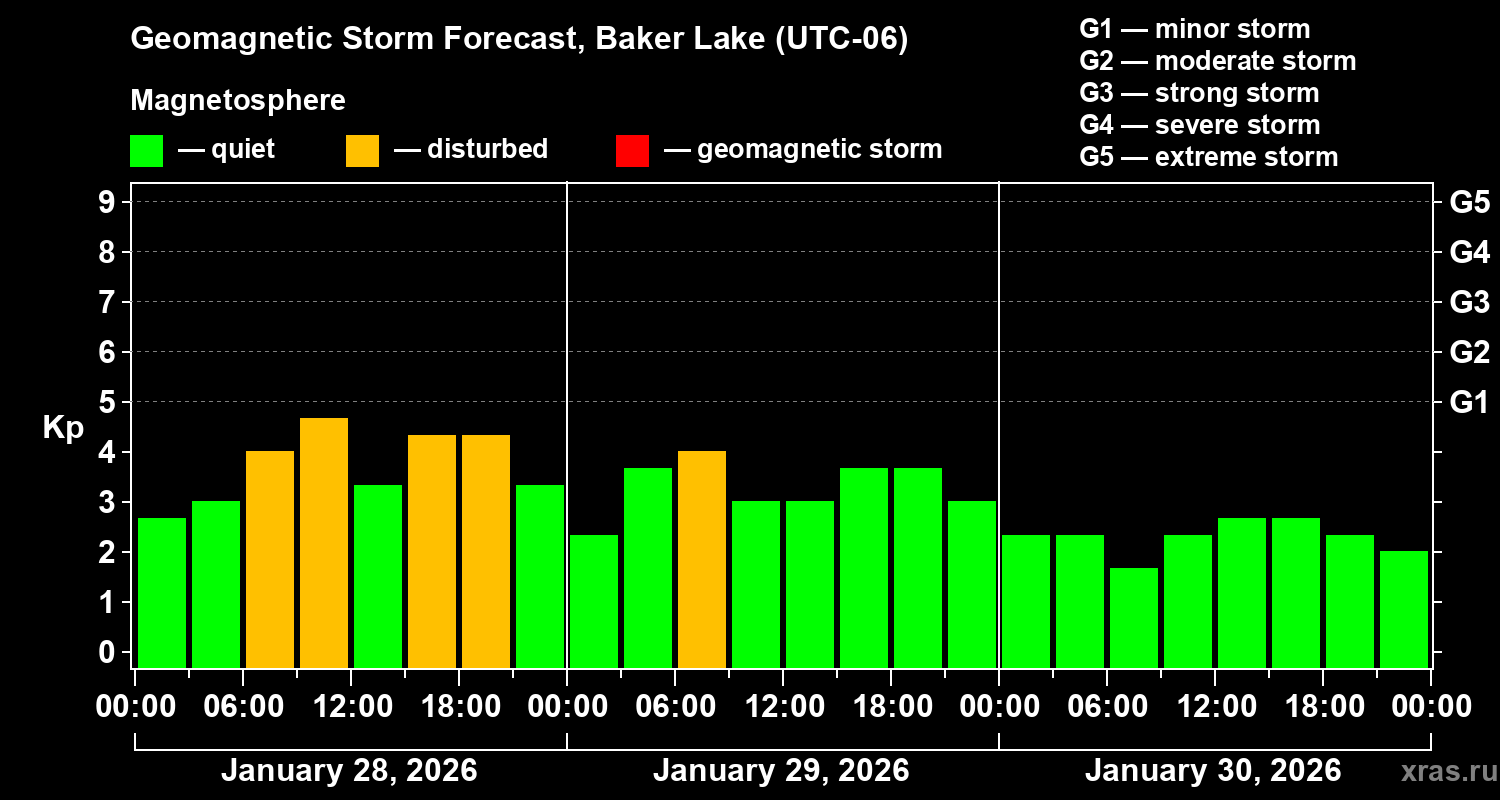 Geomagnetic Storm Forecast, Baker Lake (UTC-06)

Magnetosphere

— quiet — disturbed — geomagnetic storm

G1 — minor storm
G2 — moderate storm
G3 — strong storm
G4 — severe storm
G5 — extreme storm

Kp

9
8
7
6
5
4
3
2
1
0

G5
G4
G3
G2
G1

00:00 06:00 12:00 18:00 00:00 06:00 12:00 18:00 00:00 06:00 12:00 18:00 00:00

January 28, 2026
January 29, 2026
January 30, 2026

xras.ru